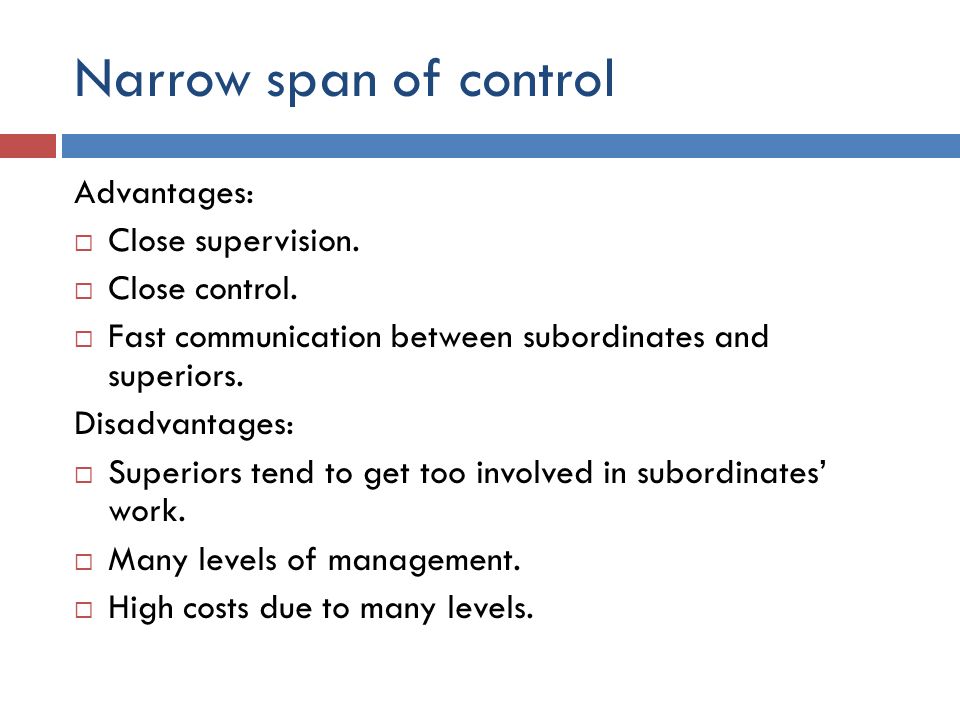 Narrow span of control

Advantages:
□ Close supervision.
□ Close control.
□ Fast communication between subordinates and superiors.

Disadvantages:
□ Superiors tend to get too involved in subordinates' work.
□ Many levels of management.
□ High costs due to many levels.